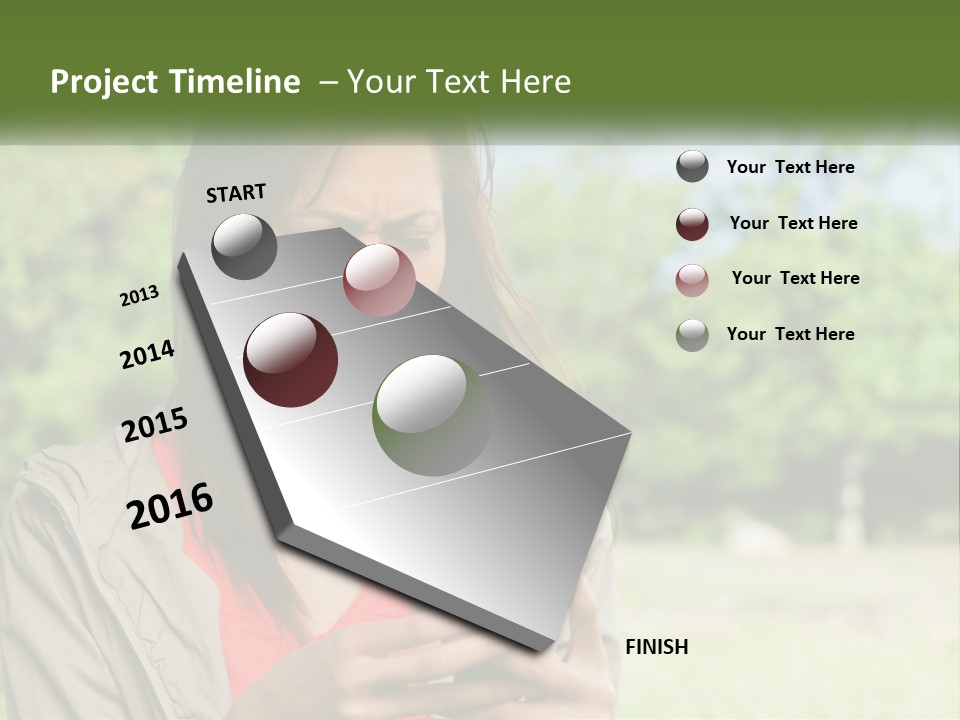 Project Timeline – Your Text Here

START

2013

2014

2015

2016

FINISH

Your Text Here

Your Text Here

Your Text Here

Your Text Here